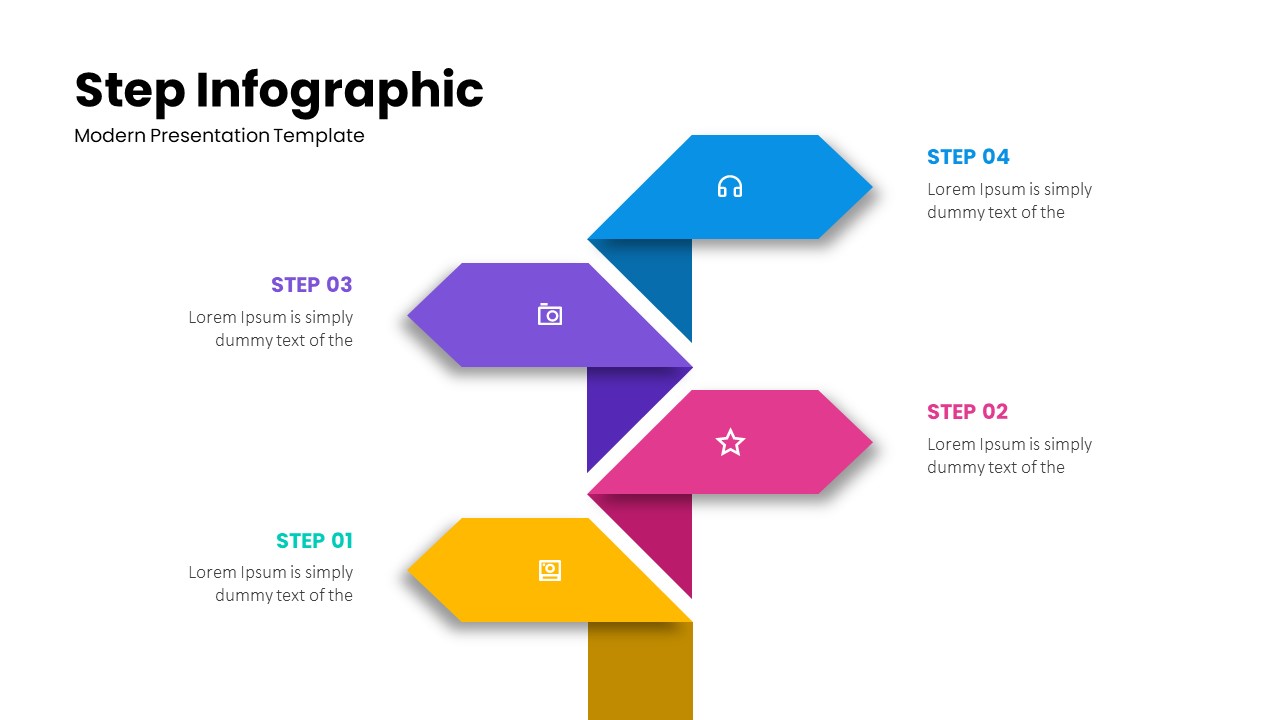 Step Infographic
Modern Presentation Template

STEP 04
Lorem Ipsum is simply dummy text of the

STEP 03
Lorem Ipsum is simply dummy text of the

STEP 02
Lorem Ipsum is simply dummy text of the

STEP 01
Lorem Ipsum is simply dummy text of the